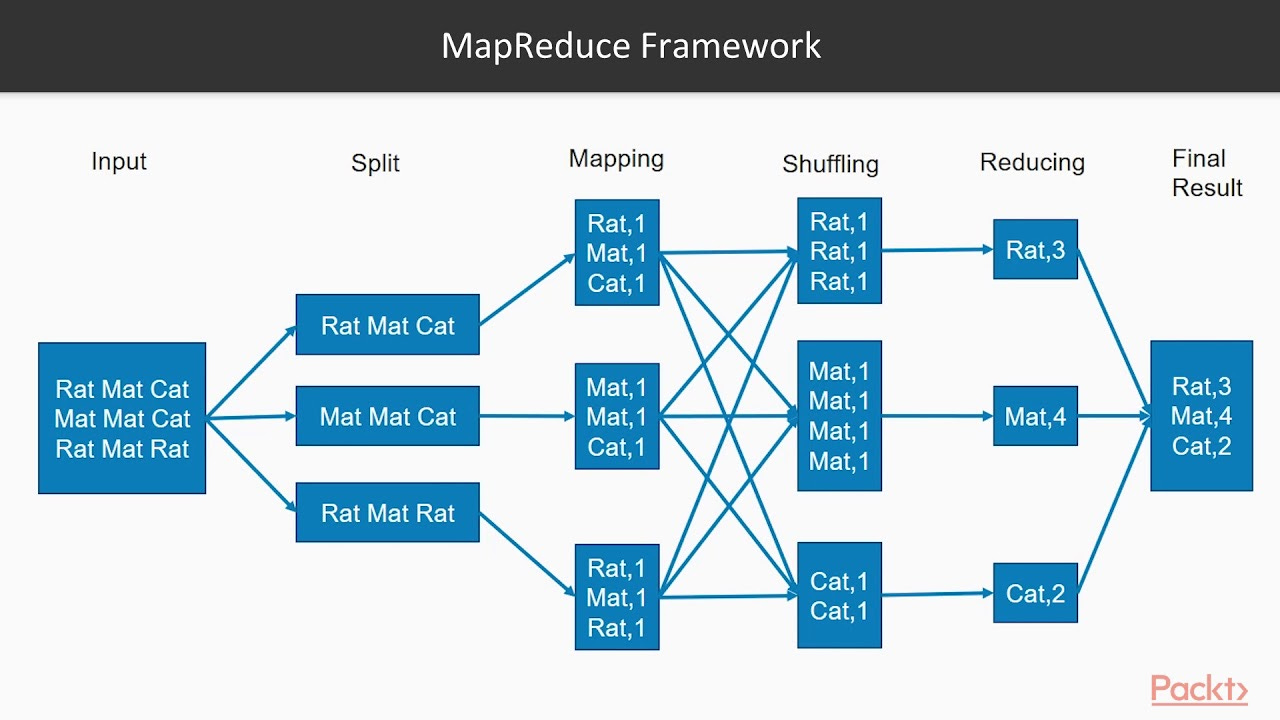 MapReduce Framework

Input

Split

Mapping

Shuffling

Reducing

Final Result

Rat Mat Cat
Mat Mat Cat
Rat Mat Rat

Rat Mat Cat

Mat Mat Cat

Rat Mat Rat

Rat,1
Mat,1
Cat,1

Mat,1
Mat,1
Cat,1

Rat,1
Mat,1
Rat,1

Rat,1
Rat,1
Rat,1

Mat,1
Mat,1
Mat,1
Mat,1

Cat,1
Cat,1

Rat,3

Mat,4

Cat,2

Rat,3
Mat,4
Cat,2

Packt>